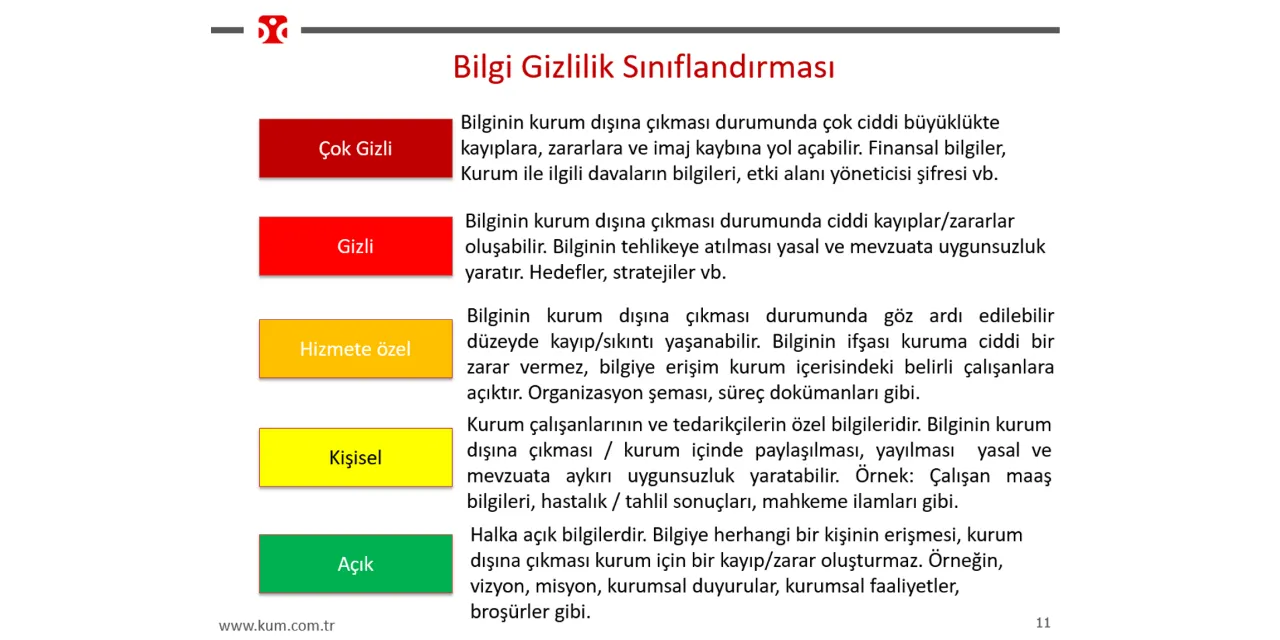 Bilgi Gizlilik Sınıflandırması

Çok Gizli

Bilginin kurum dışına çıkması durumunda çok ciddi büyüklükte kayıplara, zararlara ve imaj kaybına yol açabilir. Finansal bilgiler, Kurum ile ilgili davaların bilgileri, etki alanı yöneticisi şifresi vb.

Gizli

Bilginin kurum dışına çıkması durumunda ciddi kayıplar/zararlar oluşabilir. Bilginin tehlikeye atılması yasal ve mevzuata uygunsuzluk yaratır. Hedefler, stratejiler vb.

Hizmete özel

Bilginin kurum dışına çıkması durumunda göz ardı edilebilir düzeyde kayıp/sıkıntı yaşanabilir. Bilginin ifşası kuruma ciddi bir zarar vermez, bilgiye erişim kurum içerisindeki belirli çalışanlara açıktır. Organizasyon şeması, süreç dokümanları gibi.

Kişisel

Kurum çalışanlarının ve tedarikçilerin özel bilgileridir. Bilginin kurum dışına çıkması / kurum içinde paylaşılması, yayılması yasal ve mevzuata aykırı uygunsuzluk yaratabilir. Örnek: Çalışan maaş bilgileri, hastalık / tahlil sonuçları, mahkeme ilamları gibi.

Açık

Halka açık bilgilerdir. Bilgiye herhangi bir kişinin erişmesi, kurum dışına çıkması kurum için bir kayıp/zarar oluşturmaz. Örneğin, vizyon, misyon, kurumsal duyurular, kurumsal faaliyetler, broşürler gibi.

www.kum.com.tr

11